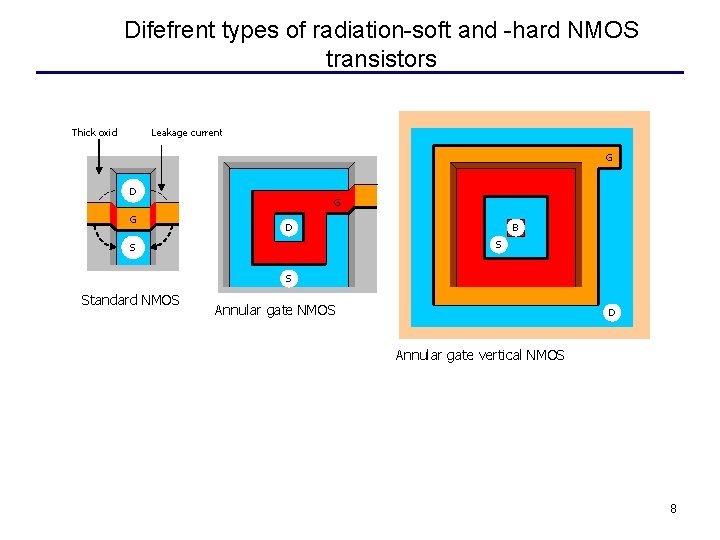 Difefrent types of radiation-soft and -hard NMOS transistors

Thick oxid

Leakage current

D

G

S

Standard NMOS

G

D

S

Annular gate NMOS

G

B

S

D

Annular gate vertical NMOS

8